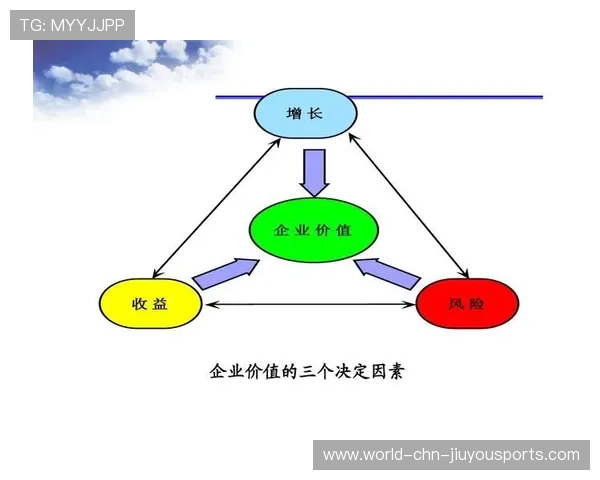 TG: MYYJJPP

增长

企业价值

收益

风险

企业价值的三个决定因素

www.world-chn-jiuyousports.com